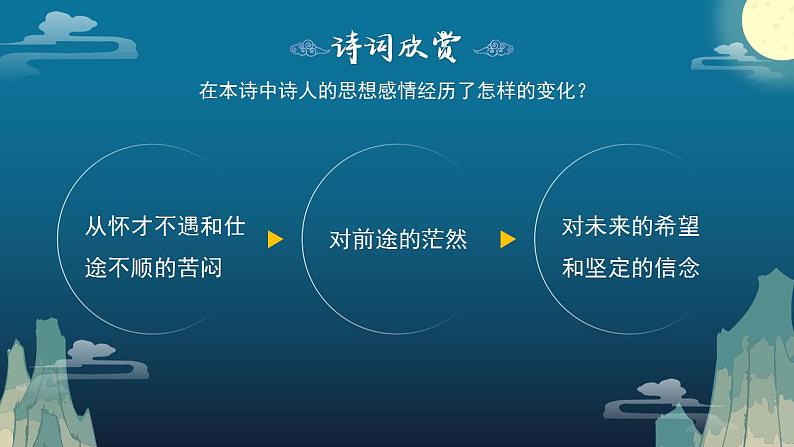 诗词欣赏

在本诗中诗人的思想感情经历了怎样的变化？

从怀才不遇和仕途不顺的苦闷

对前途的茫然

对未来的希望和坚定的信念